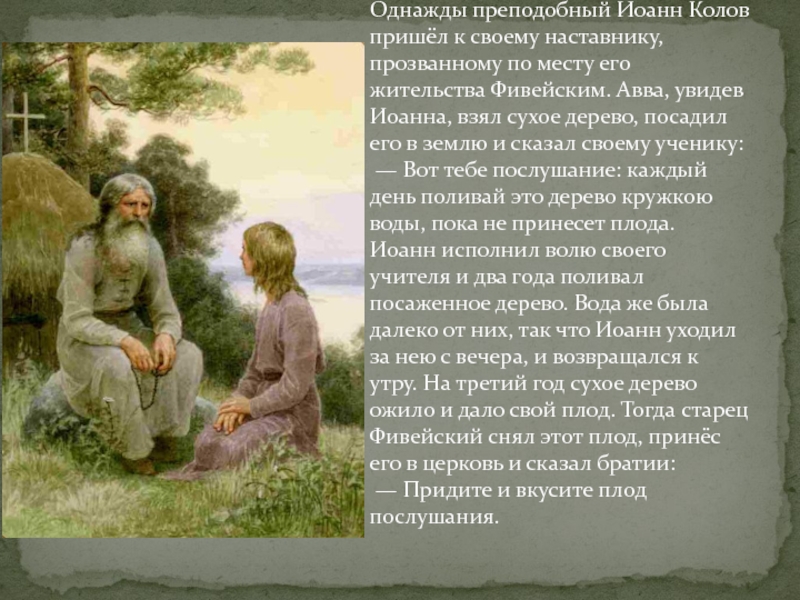 Однажды преподобный Иоанн Колов пришёл к своему наставнику, прозванному по месту его жительства Фивейским. Авва, увидев Иоанна, взял сухое дерево, посадил его в землю и сказал своему ученику:
— Вот тебе послушание: каждый день поливай это дерево кружкою воды, пока не принесет плода.
Иоанн исполнил волю своего учителя и два года поливал посаженное дерево. Вода же была далеко от них, так что Иоанн уходил за нею с вечера, и возвращался к утру. На третий год сухое дерево ожило и дало свой плод. Тогда старец Фивейский снял этот плод, принёс его в церковь и сказал братии:
— Придите и вкусите плод послушания.